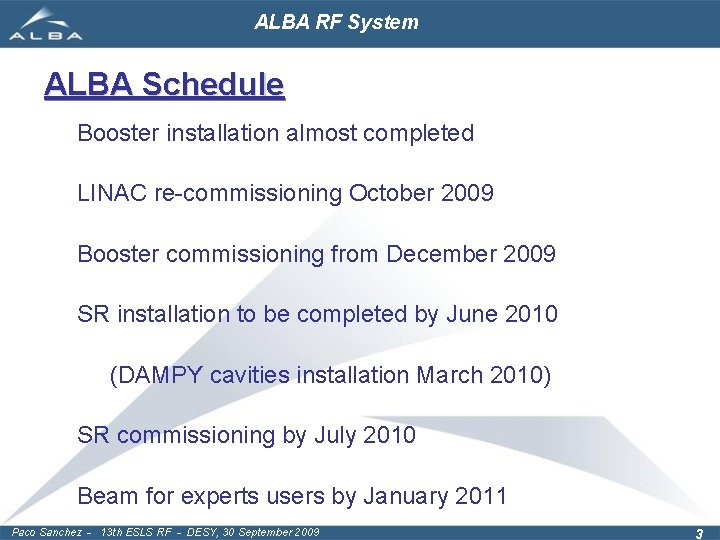 ALBA

ALBA RF System

ALBA Schedule

Booster installation almost completed

LINAC re-commissioning October 2009

Booster commissioning from December 2009

SR installation to be completed by June 2010

(DAMPY cavities installation March 2010)

SR commissioning by July 2010

Beam for experts users by January 2011

Paco Sanchez - 13th ESLS RF - DESY, 30 September 2009

3